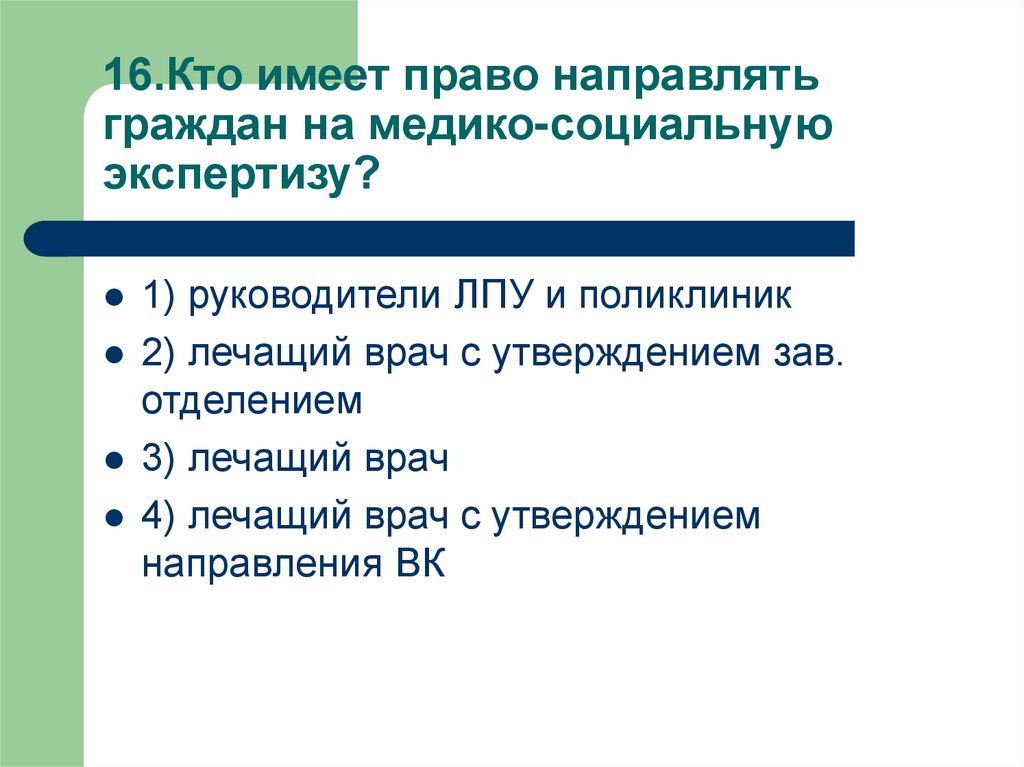 16.Кто имеет право направлять граждан на медико-социальную экспертизу?

- 1) руководители ЛПУ и поликлиник
- 2) лечащий врач с утверждением зав. отделением
- 3) лечащий врач
- 4) лечащий врач с утверждением направления ВК